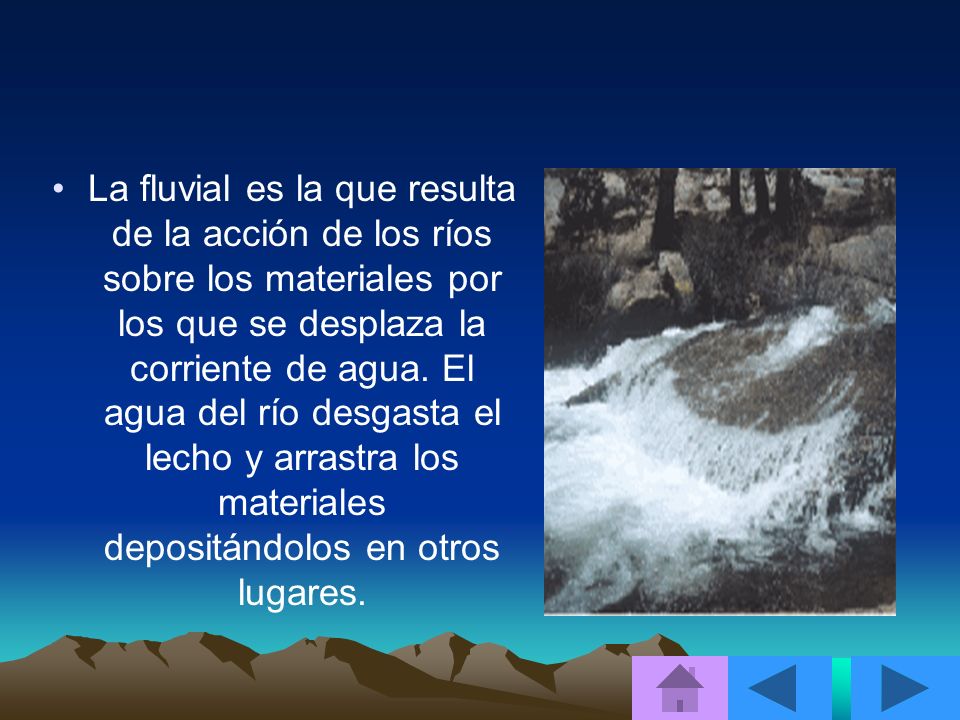 • La fluvial es la que resulta de la acción de los ríos sobre los materiales por los que se desplaza la corriente de agua. El agua del río desgasta el lecho y arrastra los materiales depositándolos en otros lugares.